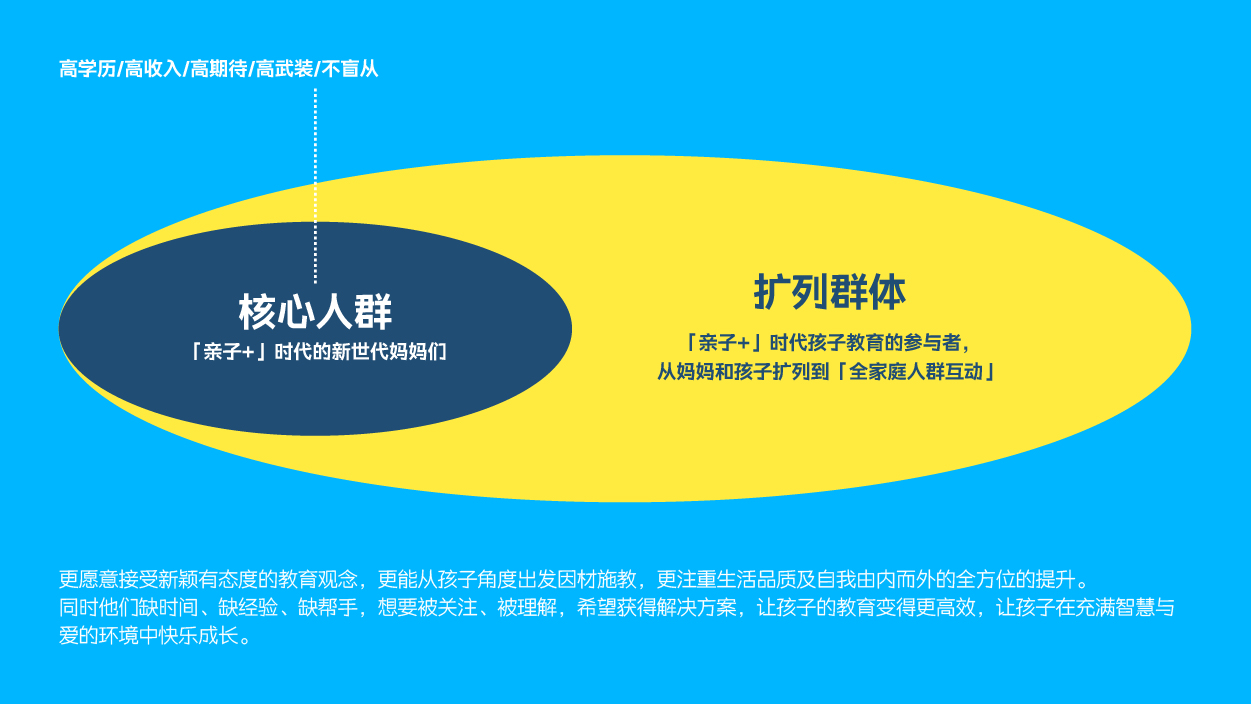 高学历/高收入/高期待/高武装/不盲从

核心人群
「亲子+」时代的新世代妈妈们

扩列群体
「亲子+」时代孩子教育的参与者，
从妈妈和孩子扩列到「全家庭人群互动」

更愿意接受新颖有态度的教育观念，更能从孩子角度出发因材施教，更注重生活品质及自我由内而外的全方位的提升。
同时他们缺时间、缺经验、缺帮手，想要被关注、被理解，希望获得解决方案，让孩子的教育变得更高效，让孩子在充满智慧与爱的环境中快乐成长。